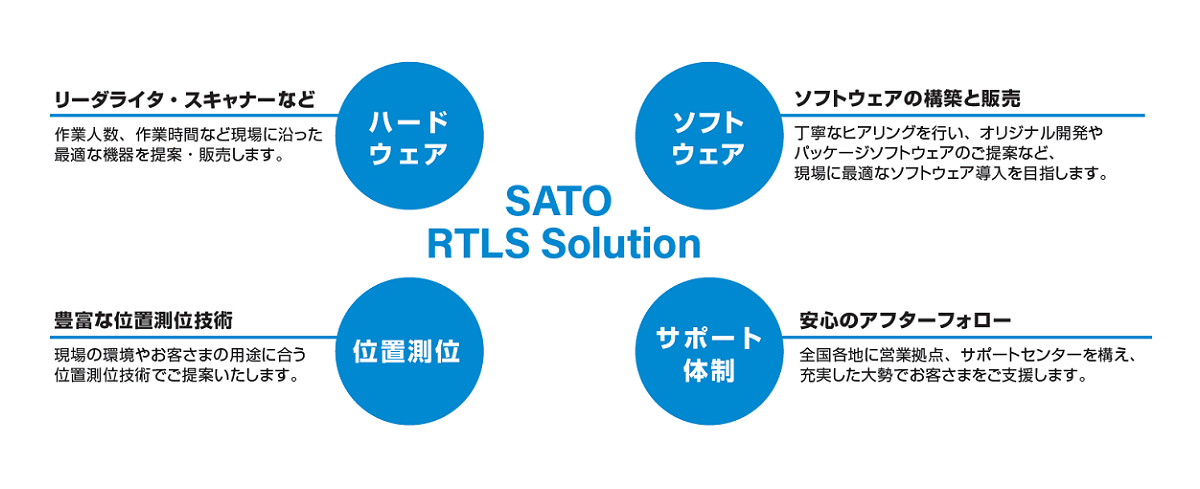 リーダライタ・スキャナーなど

作業人数、作業時間など現場に沿った最適な機器を提案・販売します。

ハードウェア

ソフトウェア

ソフトウェアの構築と販売

丁寧なヒアリングを行い、オリジナル開発やパッケージソフトウェアのご提案など、現場に最適なソフトウェア導入を目指します。

SATO
RTLS Solution

豊富な位置測位技術

現場の環境やお客さまの用途に合う位置測位技術でご提案いたします。

位置測位

サポート体制

安心のアフターフォロー

全国各地に営業拠点、サポートセンターを構え、充実した大勢でお客さまをご支援します。